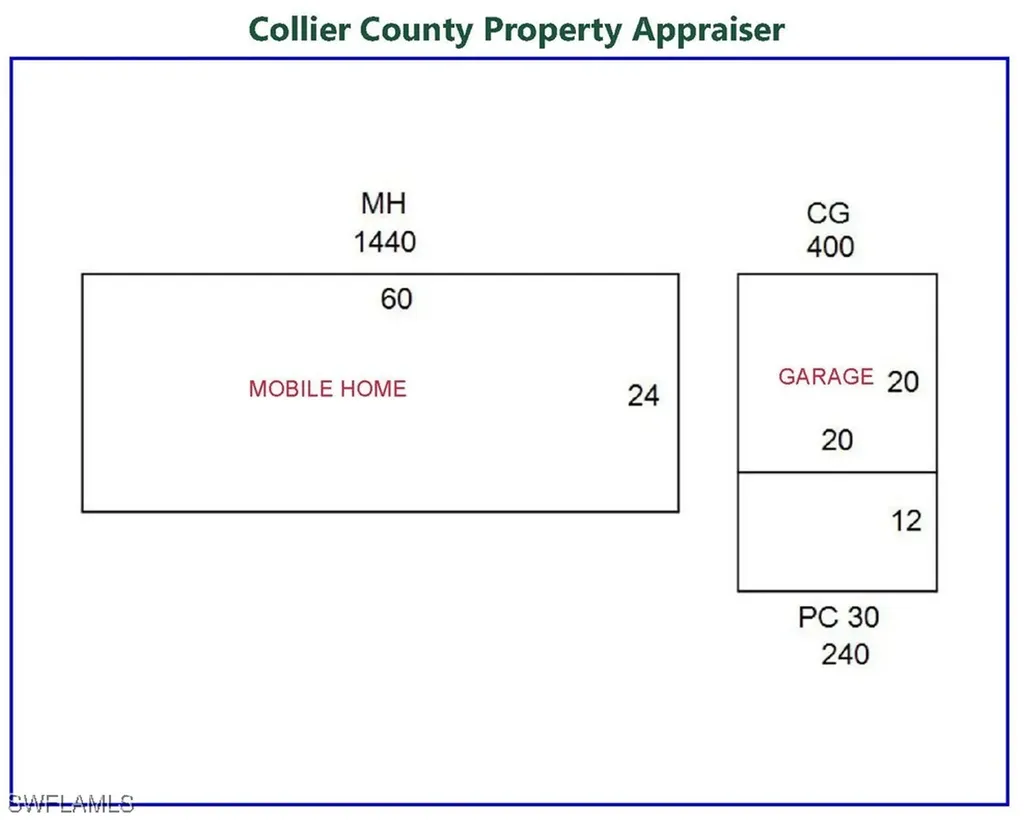 Collier County Property Appraiser

MH
1440

60

MOBILE HOME

24

CG
400

GARAGE

20

20

12

PC 30
240

SWFLAMLS